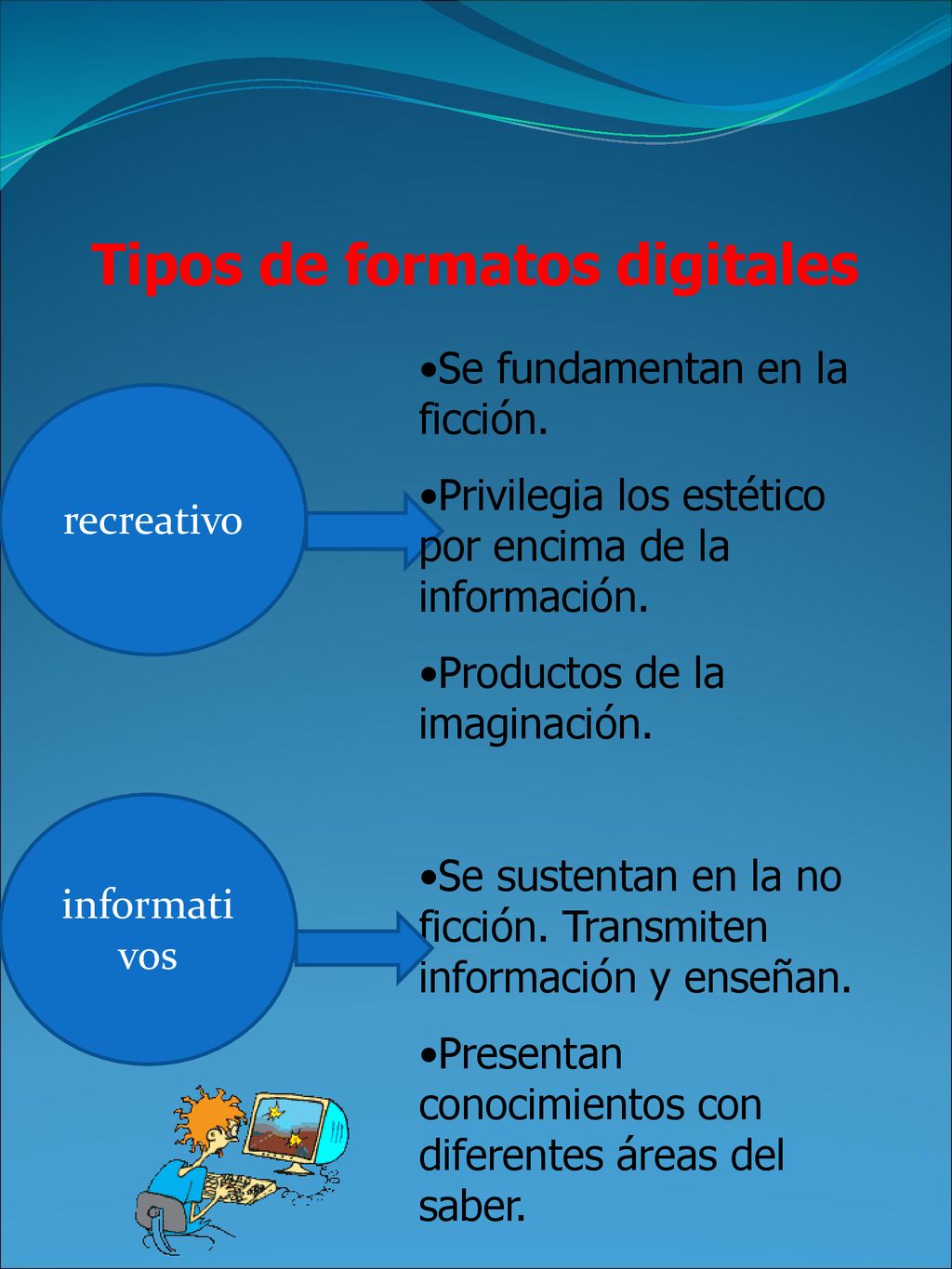 Tipos de formatos digitales

recreativo

•Se fundamentan en la ficción.

•Privilegia los estético por encima de la información.

•Productos de la imaginación.

informati vos

•Se sustentan en la no ficción. Transmiten información y enseñan.

•Presentan conocimientos con diferentes áreas del saber.